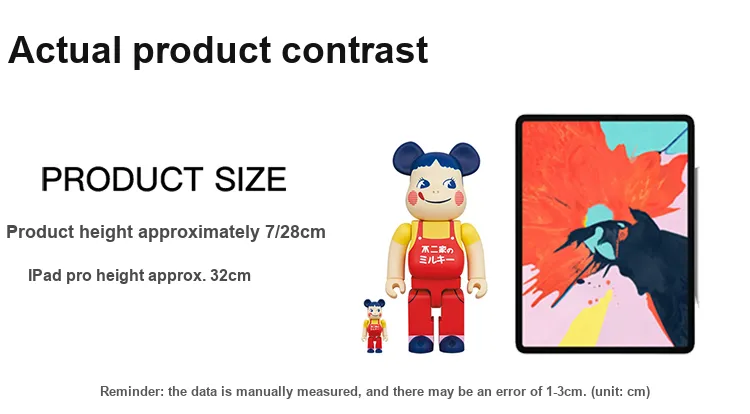 Actual product contrast

PRODUCT SIZE

Product height approximately 7/28cm

IPad pro height approx. 32cm

不二家の ミルキー

Reminder: the data is manually measured, and there may be an error of 1-3cm. (unit: cm)